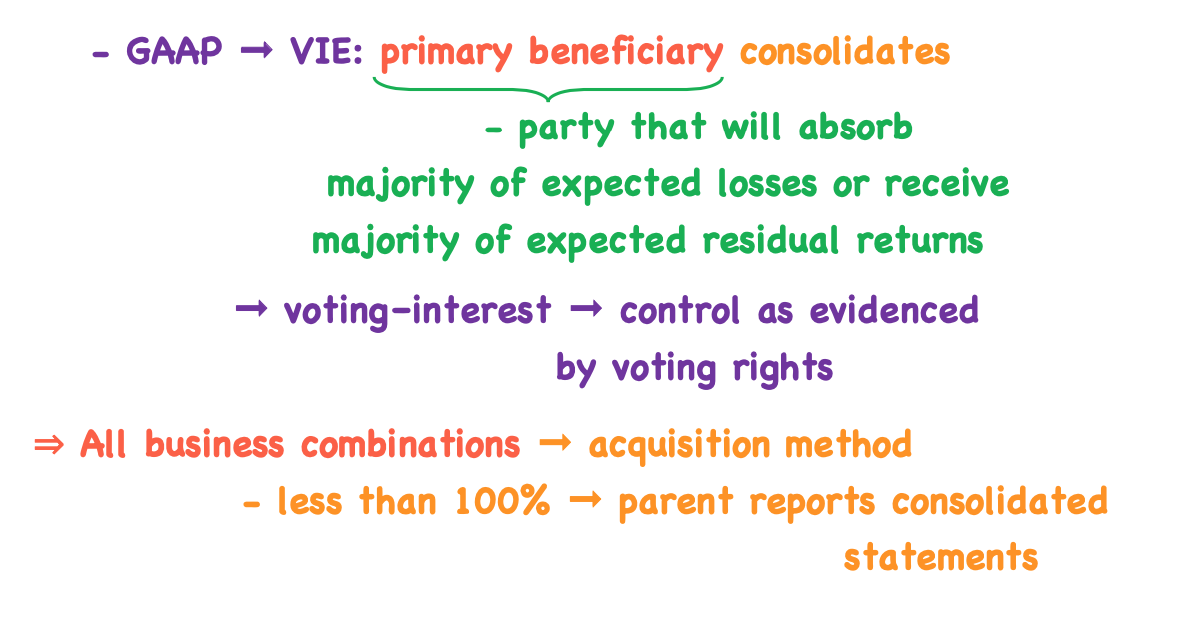 - GAAP → VIE: primary beneficiary consolidates

- party that will absorb majority of expected losses or receive majority of expected residual returns

→ voting-interest → control as evidenced by voting rights

⇒ All business combinations → acquisition method

- less than 100% → parent reports consolidated statements